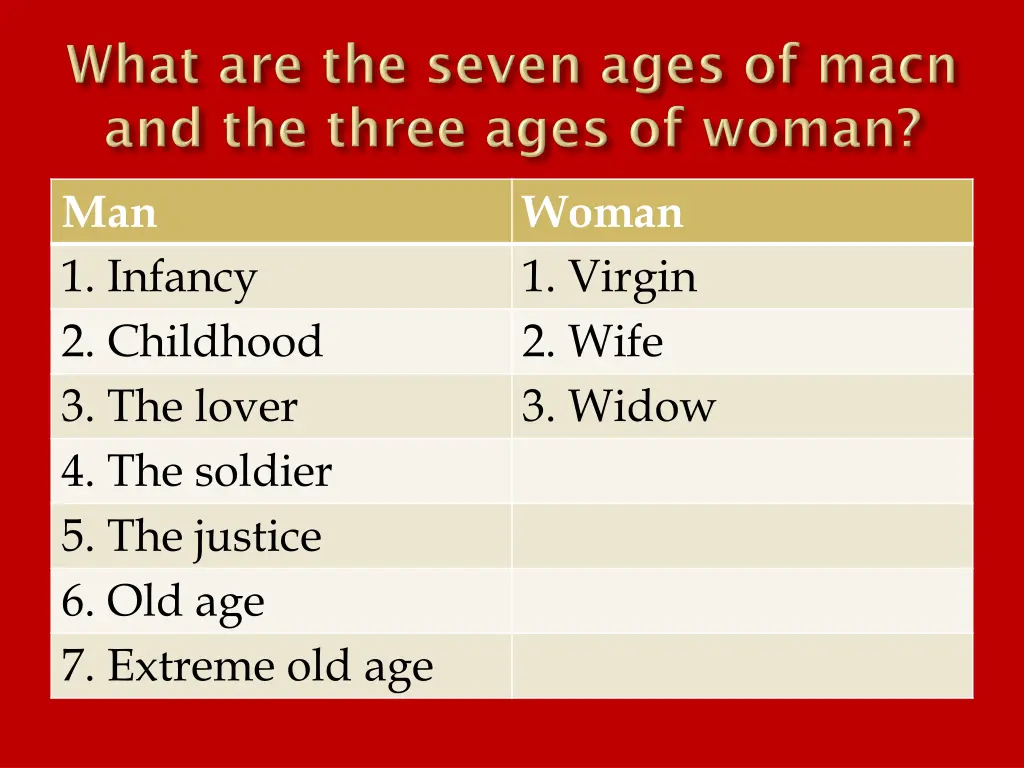 What are the seven ages of macn and the three ages of woman?

| Man | Woman |
|---|---|
| 1. Infancy | 1. Virgin |
| 2. Childhood | 2. Wife |
| 3. The lover | 3. Widow |
| 4. The soldier | |
| 5. The justice | |
| 6. Old age | |
| 7. Extreme old age | |